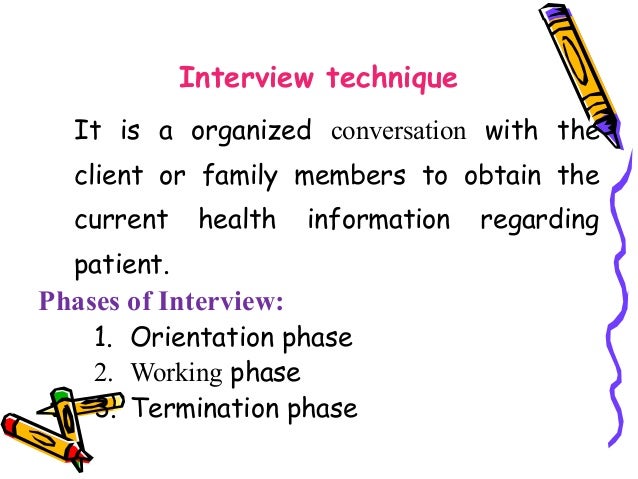 Interview technique

It is a organized conversation with the client or family members to obtain the current health information regarding patient.

Phases of Interview:

1. Orientation phase
2. Working phase
3. Termination phase